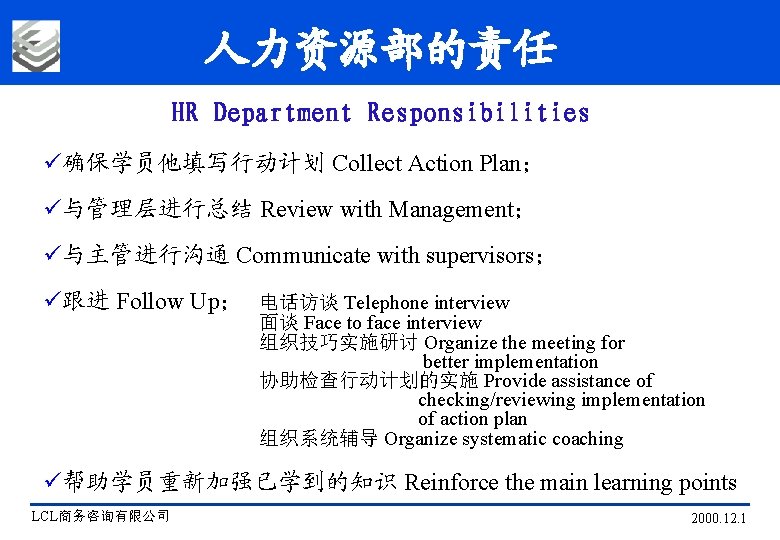 人力资源部的责任

HR Department Responsibilities

✓确保学员他填写行动计划 Collect Action Plan;

✓与管理层进行总结 Review with Management;

✓与主管进行沟通 Communicate with supervisors;

✓跟进 Follow Up; 电话访谈 Telephone interview
面谈 Face to face interview
组织技巧实施研讨 Organize the meeting for better implementation
协助检查行动计划的实施 Provide assistance of checking/reviewing implementation of action plan
组织系统辅导 Organize systematic coaching

✓帮助学员重新加强已学到的知识 Reinforce the main learning points

LCL商务咨询有限公司

2000.12.1